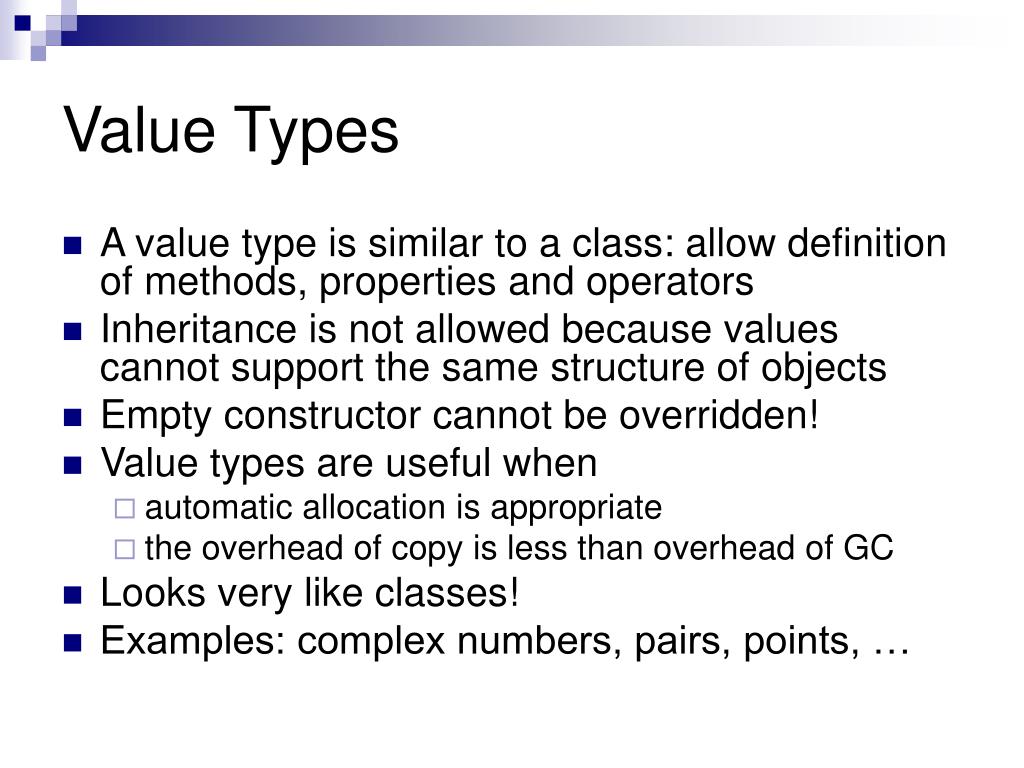 Value Types

- A value type is similar to a class: allow definition of methods, properties and operators
- Inheritance is not allowed because values cannot support the same structure of objects
- Empty constructor cannot be overridden!
- Value types are useful when
  - automatic allocation is appropriate
  - the overhead of copy is less than overhead of GC
- Looks very like classes!
- Examples: complex numbers, pairs, points, …